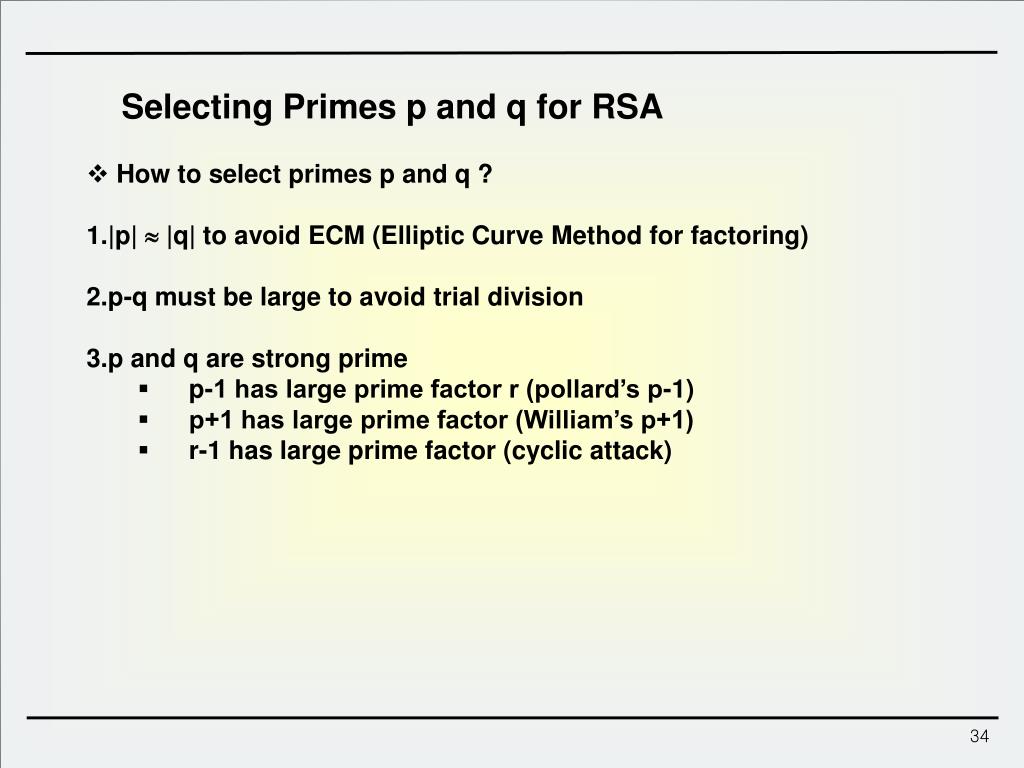 Selecting Primes p and q for RSA

❖ How to select primes p and q ?

1.$|p| \approx |q|$ to avoid ECM (Elliptic Curve Method for factoring)

2.p-q must be large to avoid trial division

3.p and q are strong prime
▪ p-1 has large prime factor r (pollard’s p-1)
▪ p+1 has large prime factor (William’s p+1)
▪ r-1 has large prime factor (cyclic attack)

34